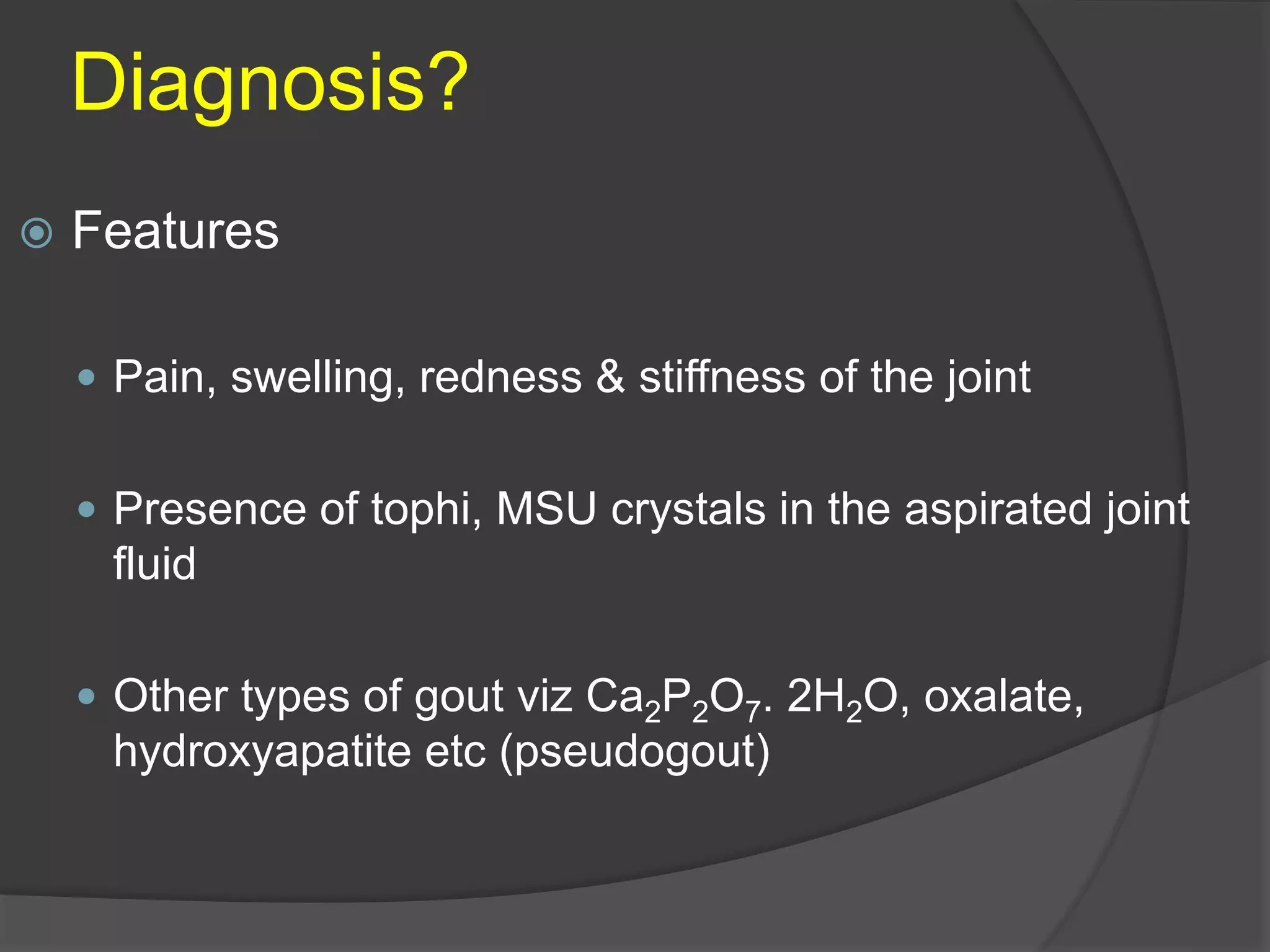 Diagnosis?

Features

Pain, swelling, redness & stiffness of the joint

Presence of tophi, MSU crystals in the aspirated joint fluid

Other types of gout viz $Ca_2P_2O_7$. $2H_2O$, oxalate, hydroxyapatite etc (pseudogout)